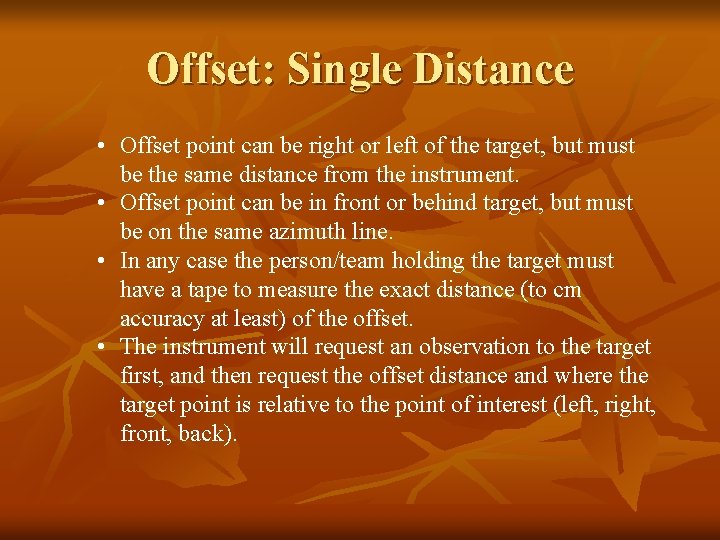 Offset: Single Distance

• Offset point can be right or left of the target, but must be the same distance from the instrument.
• Offset point can be in front or behind target, but must be on the same azimuth line.
• In any case the person/team holding the target must have a tape to measure the exact distance (to cm accuracy at least) of the offset.
• The instrument will request an observation to the target first, and then request the offset distance and where the target point is relative to the point of interest (left, right, front, back).